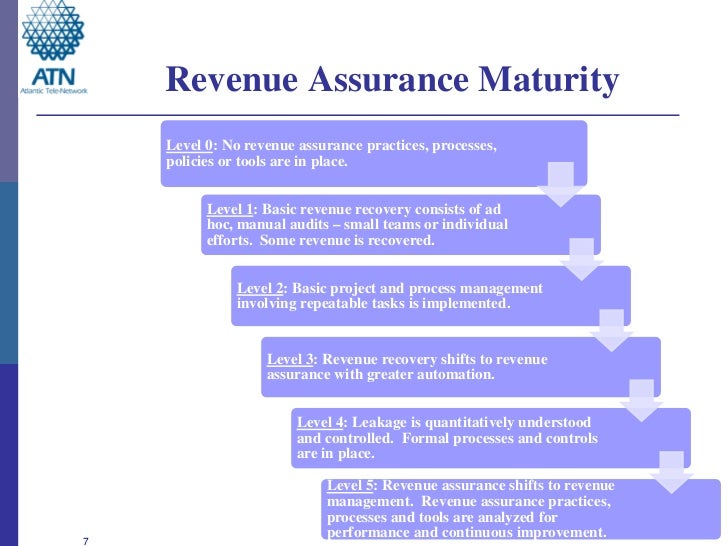 ATN
Atlantic Tele-Network

Revenue Assurance Maturity

Level 0: No revenue assurance practices, processes, policies or tools are in place.

Level 1: Basic revenue recovery consists of ad hoc, manual audits – small teams or individual efforts. Some revenue is recovered.

Level 2: Basic project and process management involving repeatable tasks is implemented.

Level 3: Revenue recovery shifts to revenue assurance with greater automation.

Level 4: Leakage is quantitatively understood and controlled. Formal processes and controls are in place.

Level 5: Revenue assurance shifts to revenue management. Revenue assurance practices, processes and tools are analyzed for performance and continuous improvement.

7